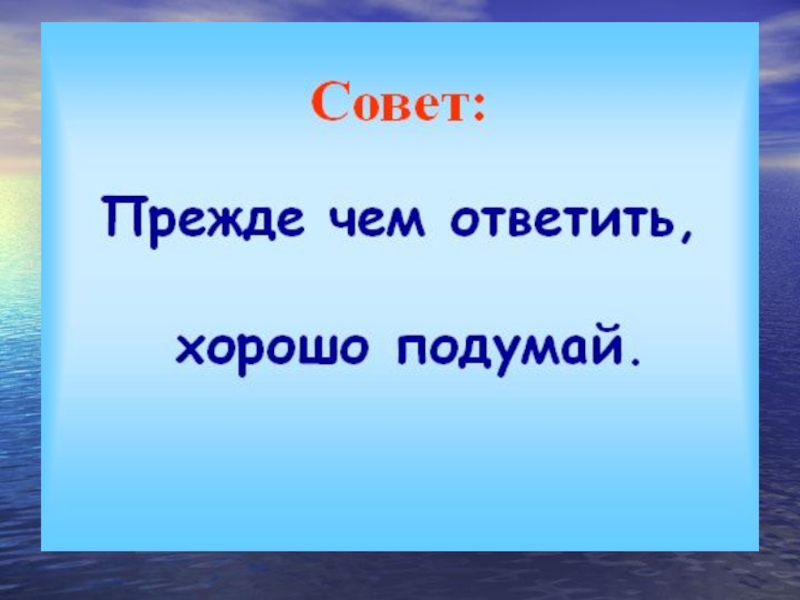 Совет:

Прежде чем ответить,

хорошо подумай.